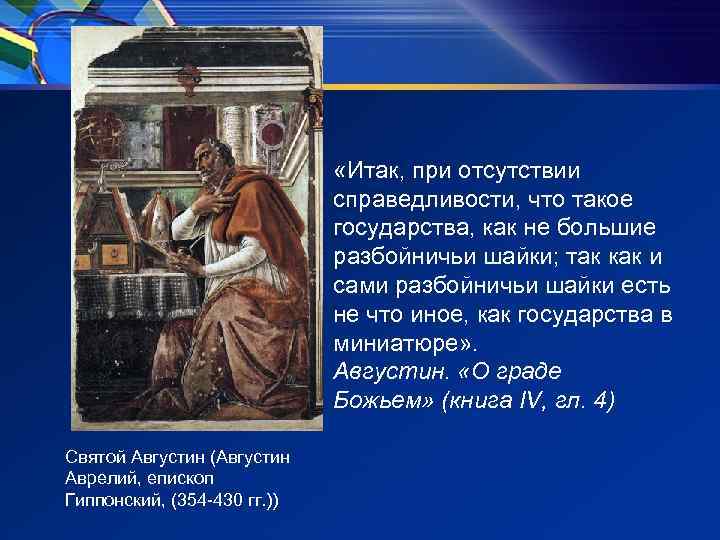 «Итак, при отсутствии справедливости, что такое государства, как не большие разбойничьи шайки; так как и сами разбойничьи шайки есть не что иное, как государства в миниатюре».
Августин. «О граде Божьем» (книга IV, гл. 4)

Святой Августин (Августин Аврелий, епископ Гиппонский, (354-430 гг.))